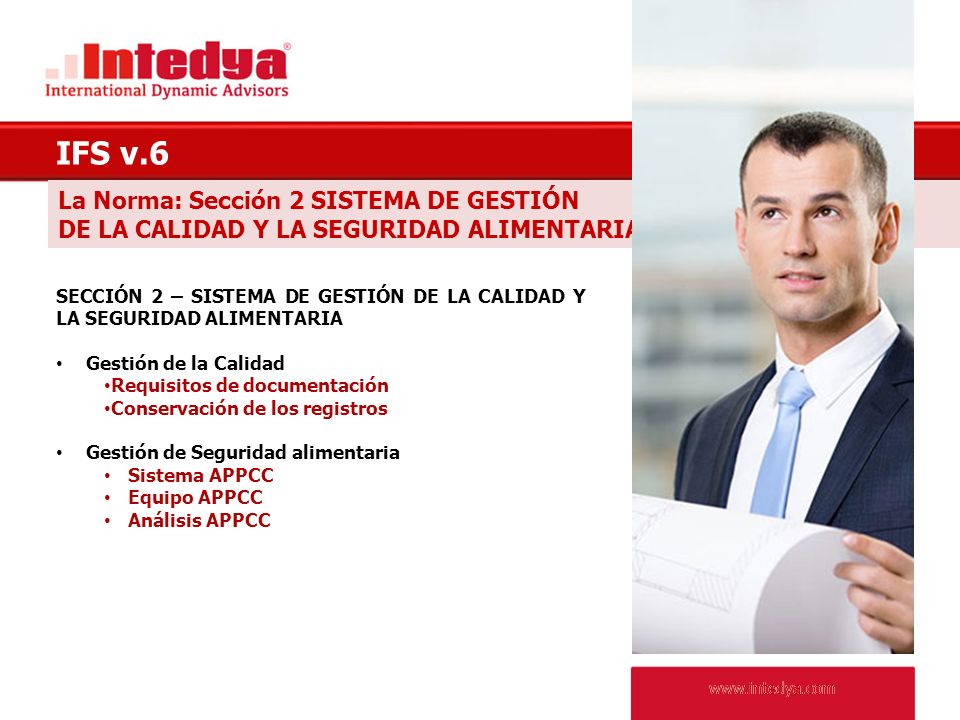 Intedya®
International Dynamic Advisors

IFS v.6

La Norma: Sección 2 SISTEMA DE GESTIÓN DE LA CALIDAD Y LA SEGURIDAD ALIMENTARIA

SECCIÓN 2 – SISTEMA DE GESTIÓN DE LA CALIDAD Y LA SEGURIDAD ALIMENTARIA

• Gestión de la Calidad
•Requisitos de documentación
•Conservación de los registros

• Gestión de Seguridad alimentaria
• Sistema APPCC
• Equipo APPCC
• Análisis APPCC

www.intedya.com